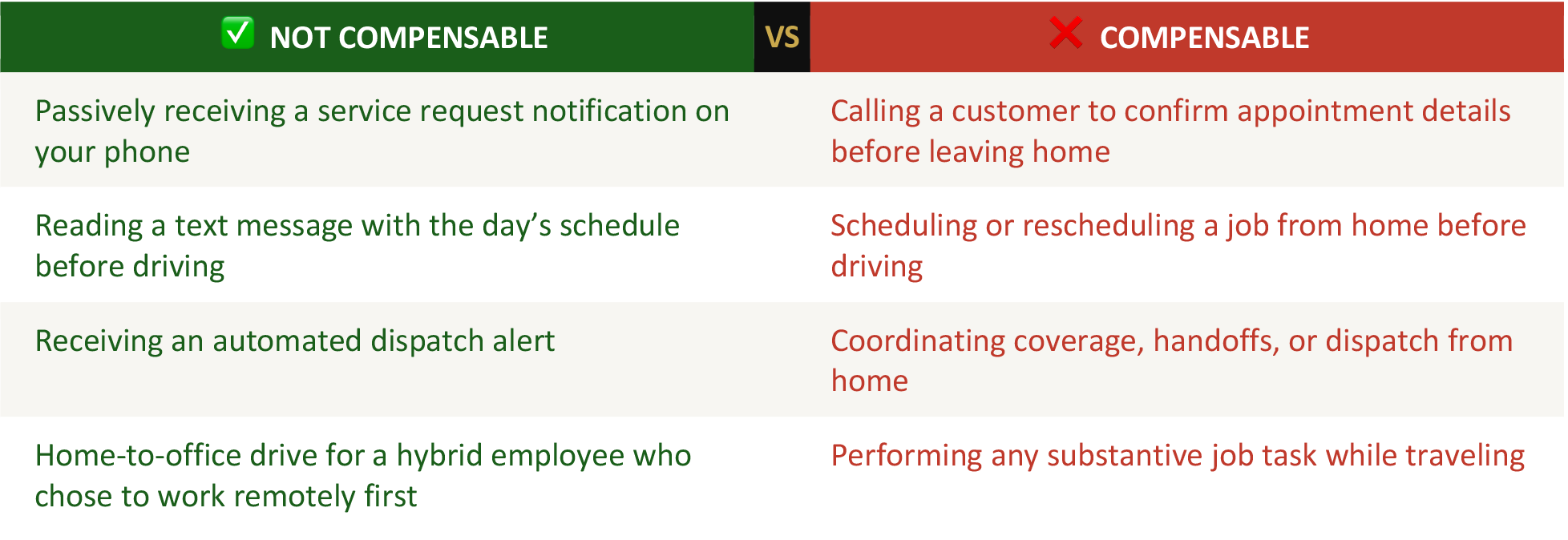 | ✅ NOT COMPENSABLE | VS | ❌ COMPENSABLE |
|---|---|---|
| Passively receiving a service request notification on your phone | | Calling a customer to confirm appointment details before leaving home |
| Reading a text message with the day's schedule before driving | | Scheduling or rescheduling a job from home before driving |
| Receiving an automated dispatch alert | | Coordinating coverage, handoffs, or dispatch from home |
| Home-to-office drive for a hybrid employee who chose to work remotely first | | Performing any substantive job task while traveling |